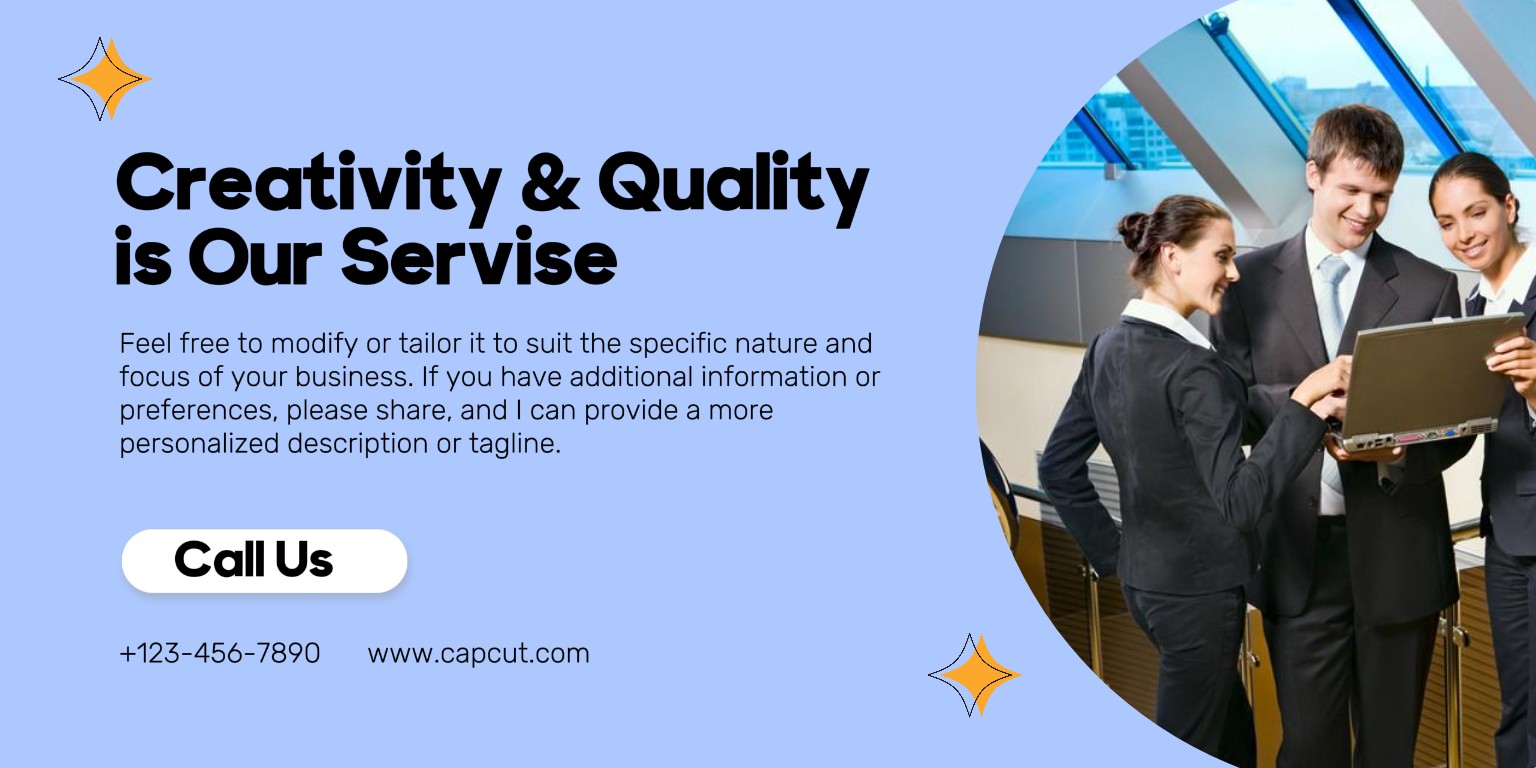 Creativity & Quality is Our Servise

Feel free to modify or tailor it to suit the specific nature and focus of your business. If you have additional information or preferences, please share, and I can provide a more personalized description or tagline.

Call Us

+123-456-7890 www.capcut.com